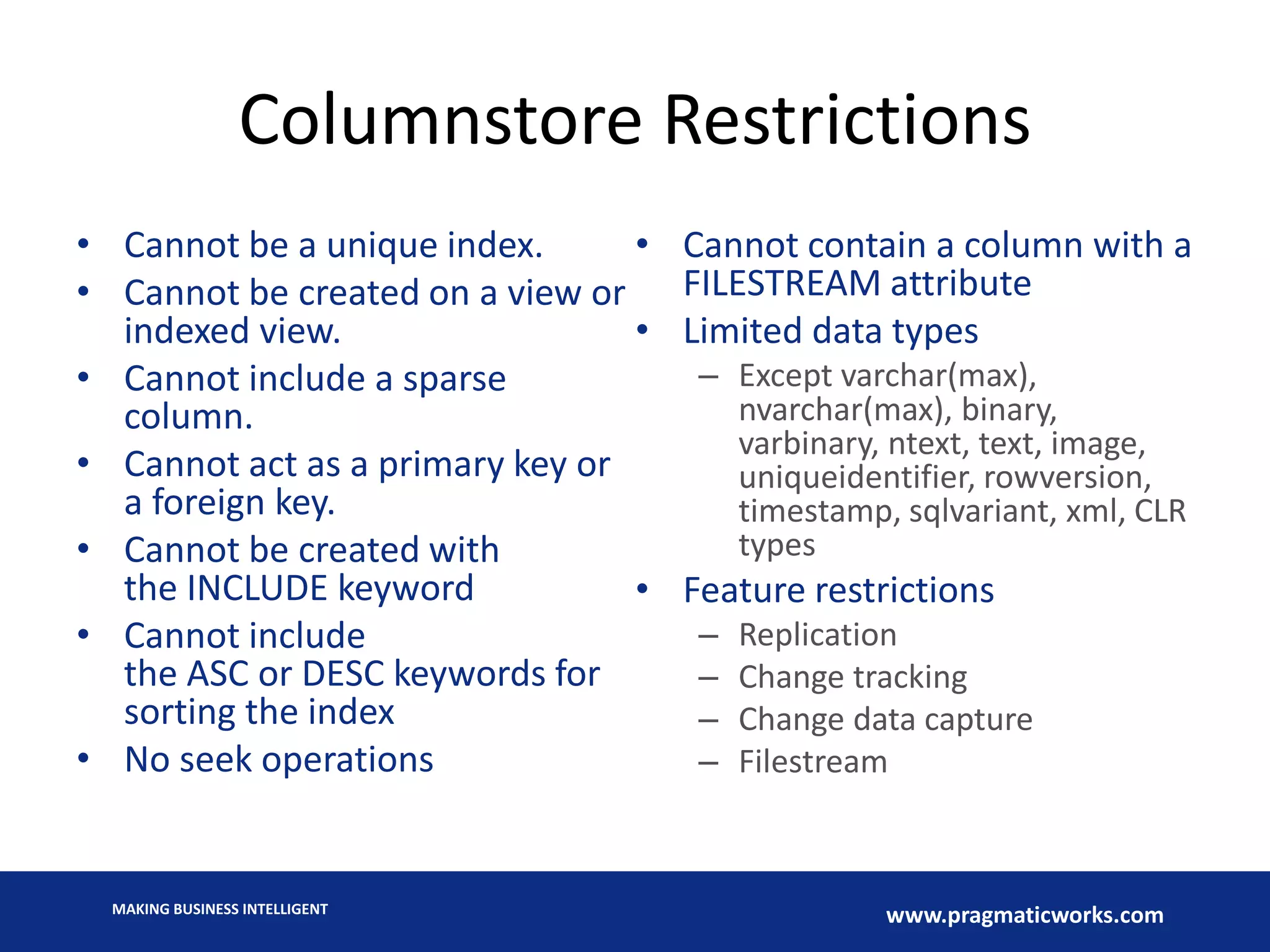 Columnstore Restrictions

• Cannot be a unique index.
• Cannot be created on a view or indexed view.
• Cannot include a sparse column.
• Cannot act as a primary key or a foreign key.
• Cannot be created with the INCLUDE keyword
• Cannot include the ASC or DESC keywords for sorting the index
• No seek operations

• Cannot contain a column with a FILESTREAM attribute
• Limited data types
– Except varchar(max), nvarchar(max), binary, varbinary, ntext, text, image, uniqueidentifier, rowversion, timestamp, sqlvariant, xml, CLR types
• Feature restrictions
– Replication
– Change tracking
– Change data capture
– Filestream

MAKING BUSINESS INTELLIGENT

www.pragmaticworks.com